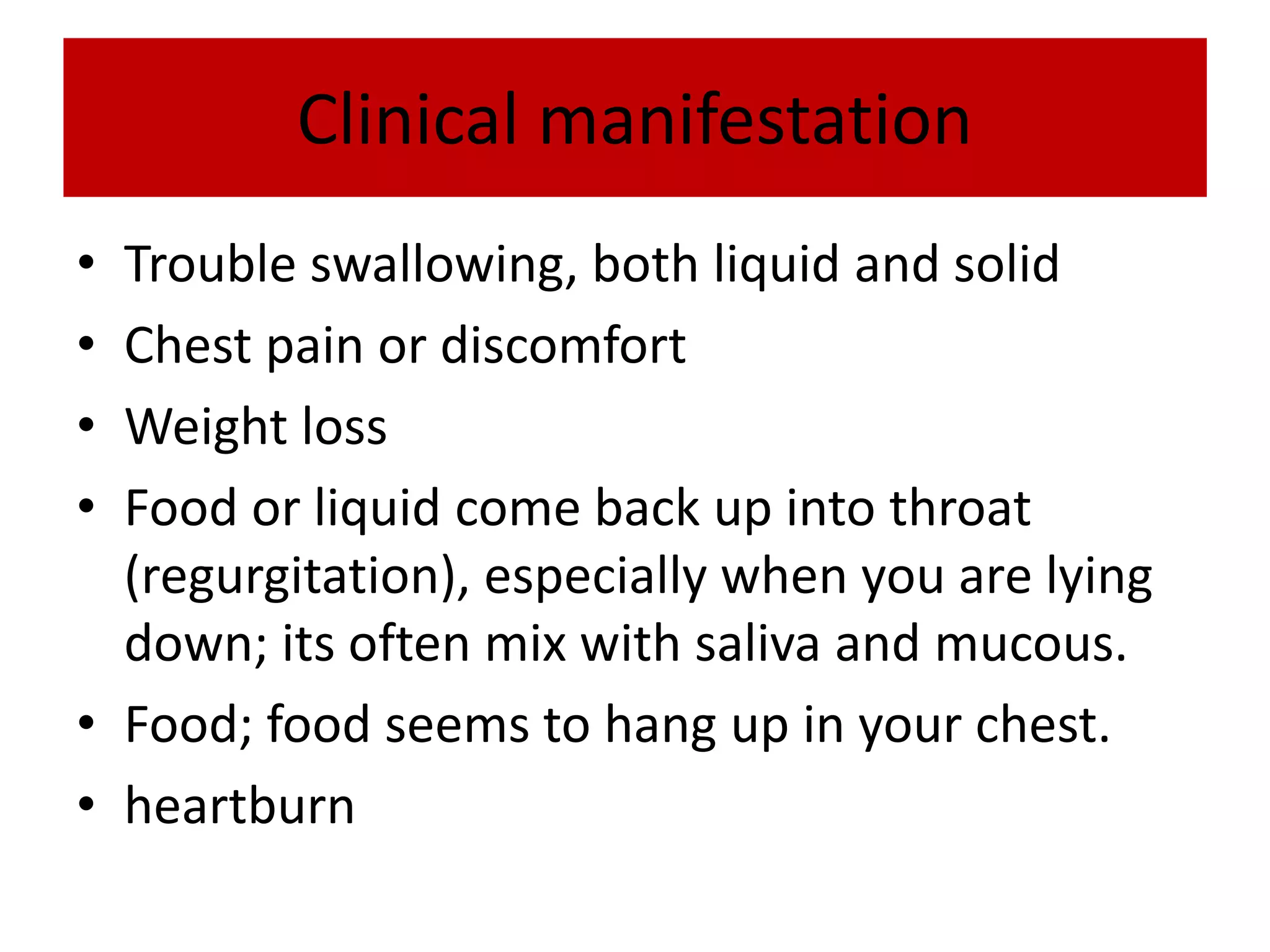 Clinical manifestation

• Trouble swallowing, both liquid and solid
• Chest pain or discomfort
• Weight loss
• Food or liquid come back up into throat (regurgitation), especially when you are lying down; its often mix with saliva and mucous.
• Food; food seems to hang up in your chest.
• heartburn